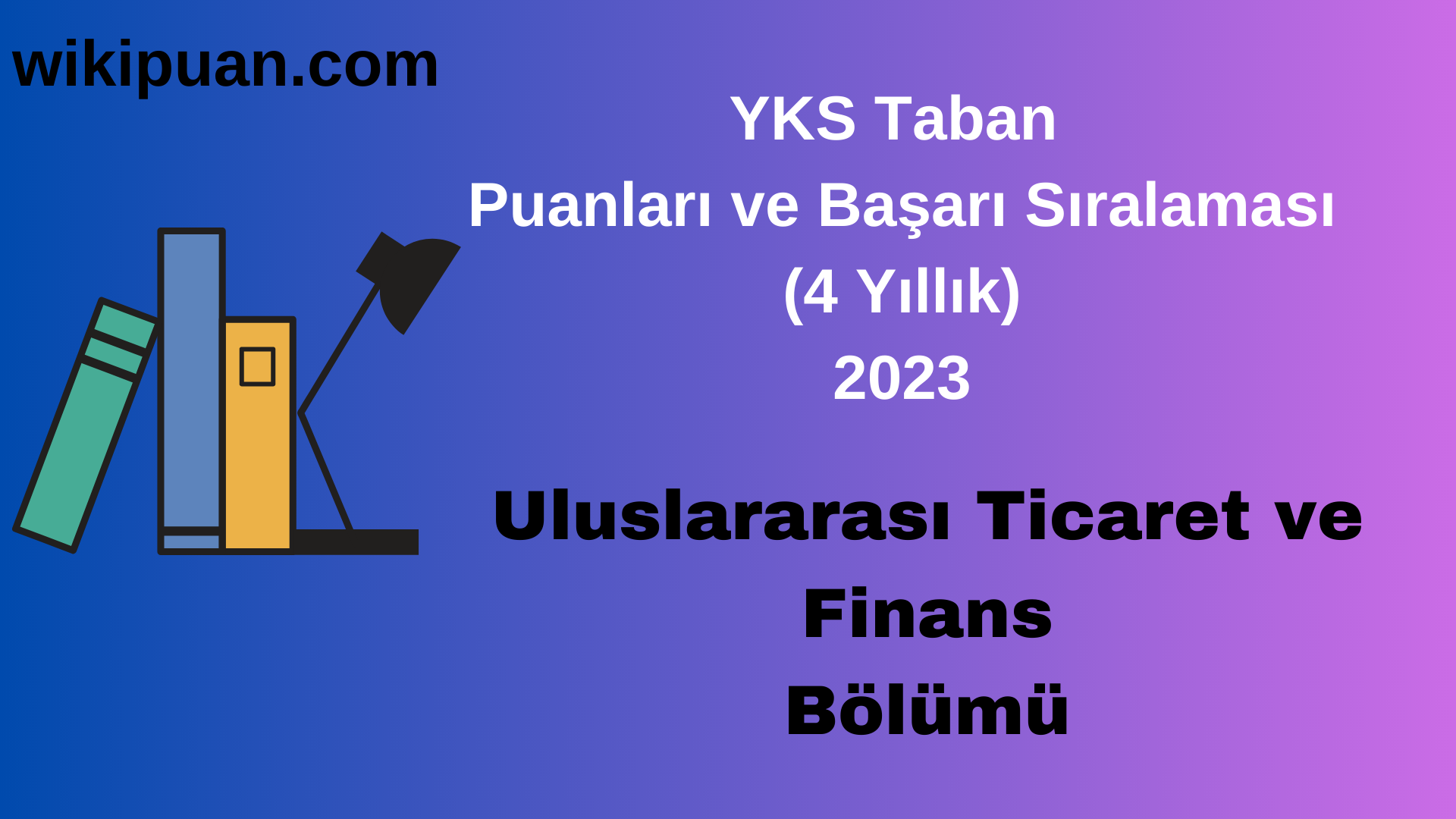 wikipuan.com

YKS Taban
Puanları ve Başarı Sıralaması
(4 Yıllık)
2023

Uluslararası Ticaret ve
Finans
Bölümü